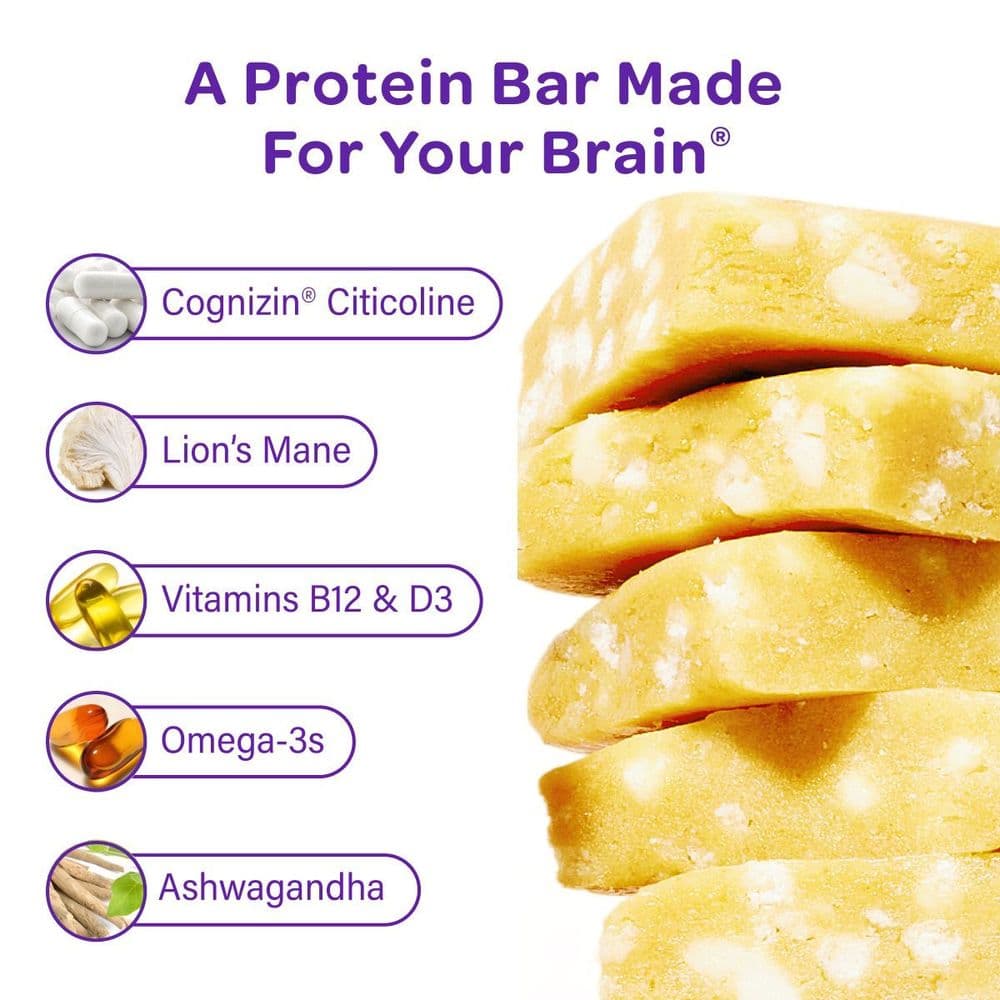 A Protein Bar Made For Your Brain®

Cognizin® Citicoline

Lion's Mane

Vitamins B12 & D3

Omega-3s

Ashwagandha